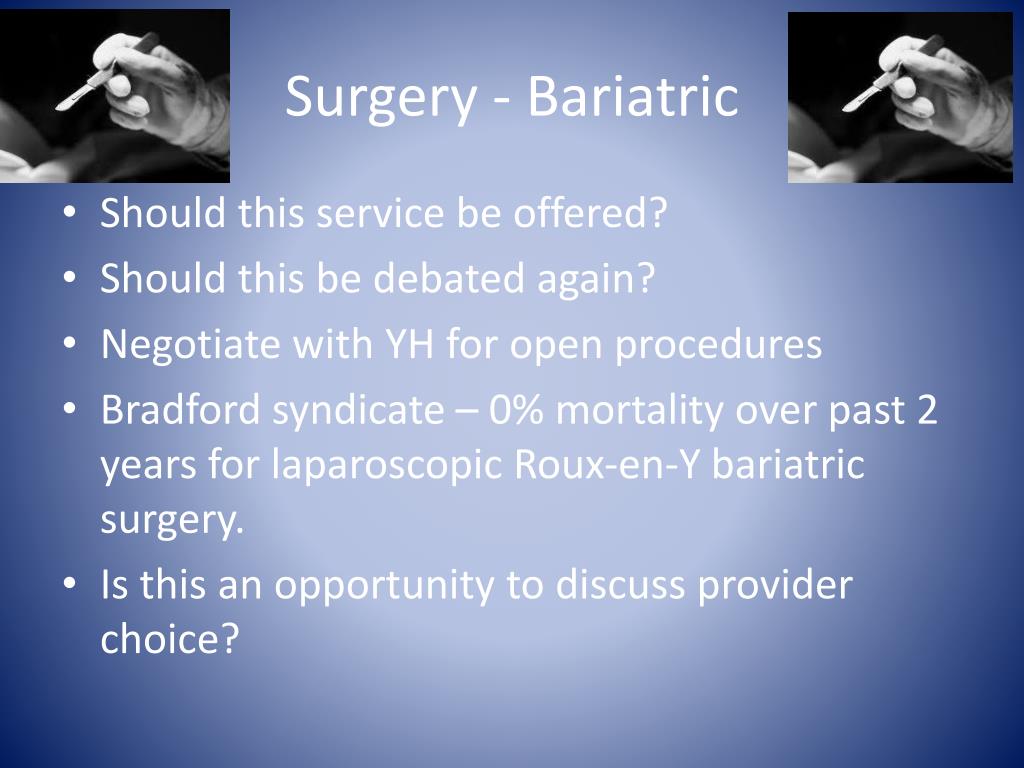 Surgery - Bariatric

• Should this service be offered?
• Should this be debated again?
• Negotiate with YH for open procedures
• Bradford syndicate – 0% mortality over past 2 years for laparoscopic Roux-en-Y bariatric surgery.
• Is this an opportunity to discuss provider choice?